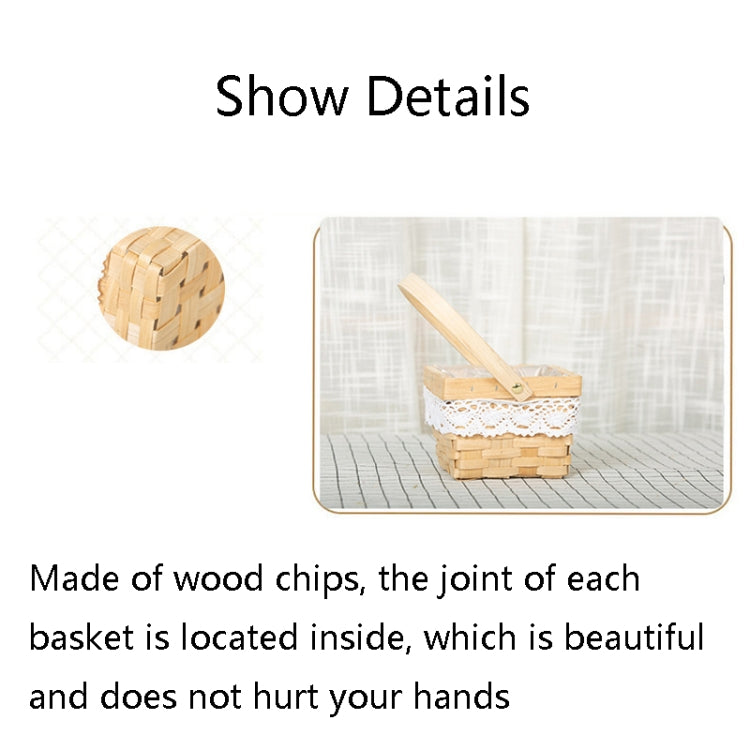 Show Details

Made of wood chips, the joint of each basket is located inside, which is beautiful and does not hurt your hands